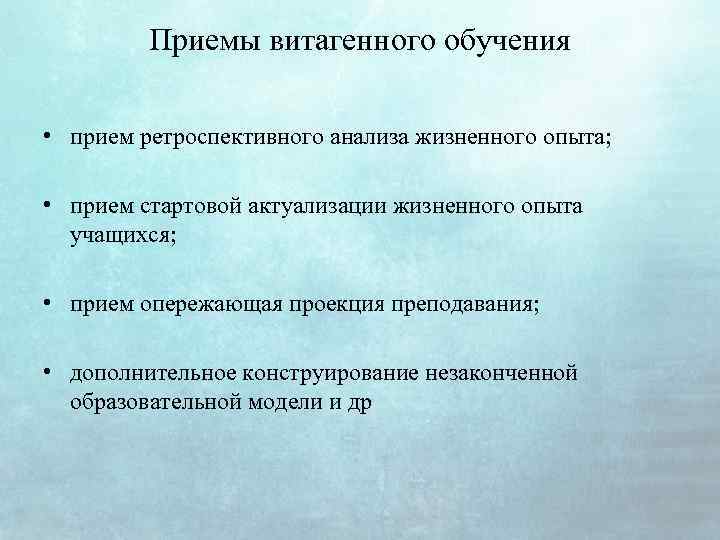 Приемы витагенного обучения

• прием ретроспективного анализа жизненного опыта;

• прием стартовой актуализации жизненного опыта учащихся;

• прием опережающая проекция преподавания;

• дополнительное конструирование незаконченной образовательной модели и др